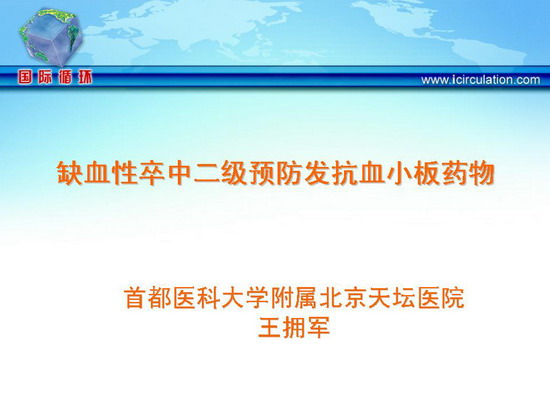 国际循环

www.icirculation.com

缺血性卒中二级预防发抗血小板药物

首都医科大学附属北京天坛医院
王拥军